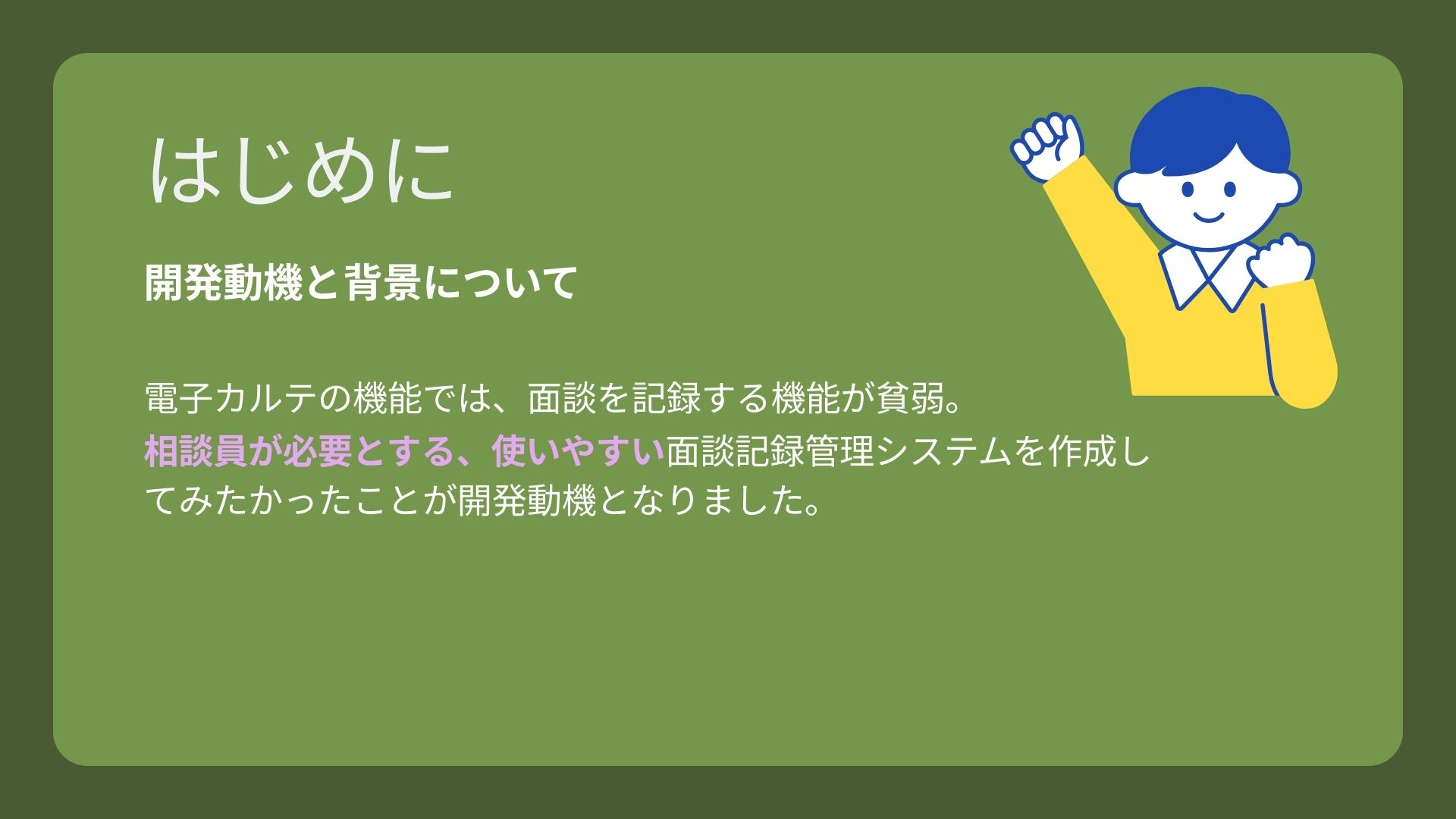 はじめに

開発動機と背景について

電子カルテの機能では、面談を記録する機能が貧弱。
相談員が必要とする、使いやすい面談記録管理システムを作成してみたかったことが開発動機となりました。